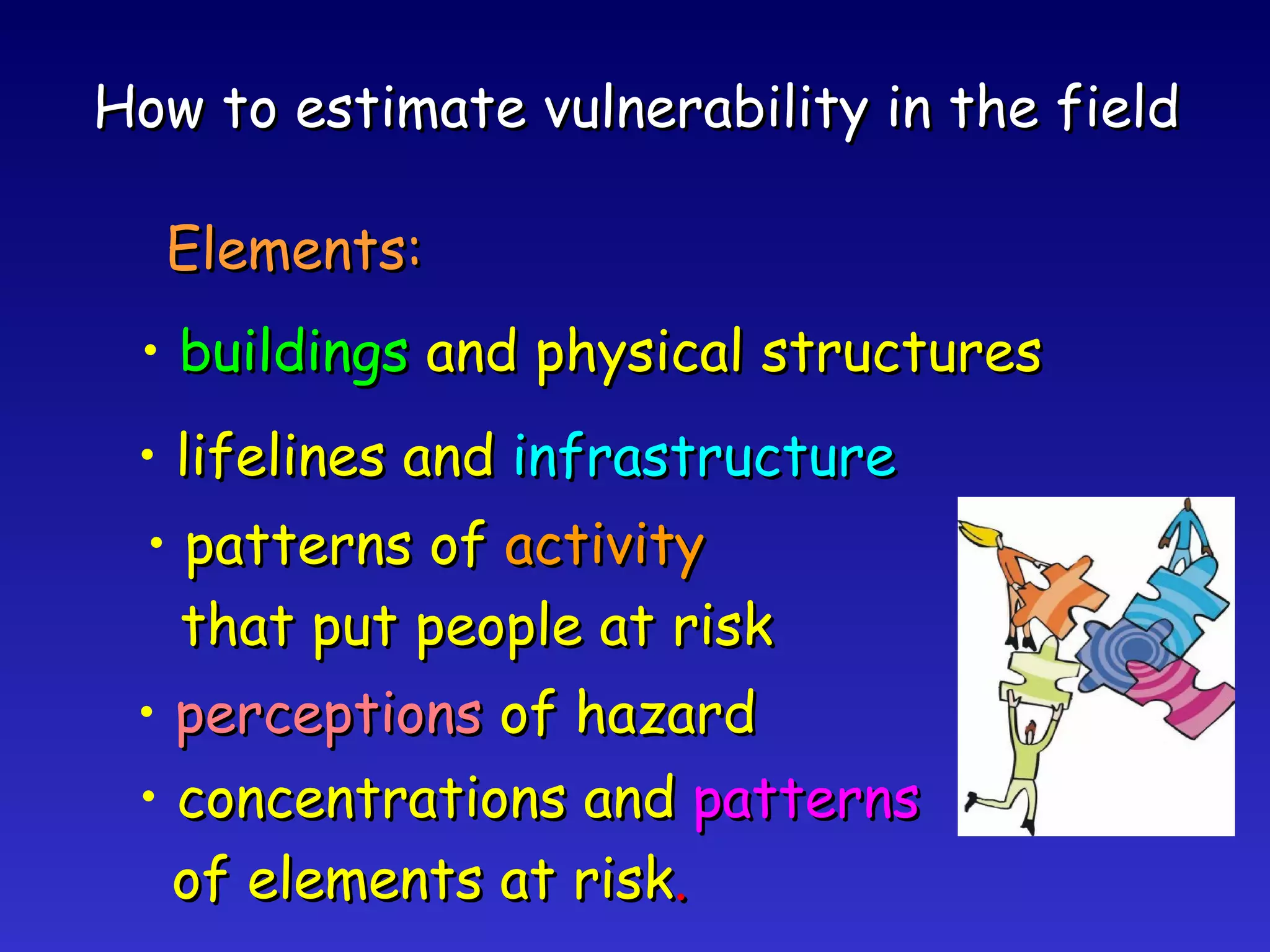 How to estimate vulnerability in the field

Elements:

• buildings and physical structures

• lifelines and infrastructure

• patterns of activity that put people at risk

• perceptions of hazard

• concentrations and patterns of elements at risk.